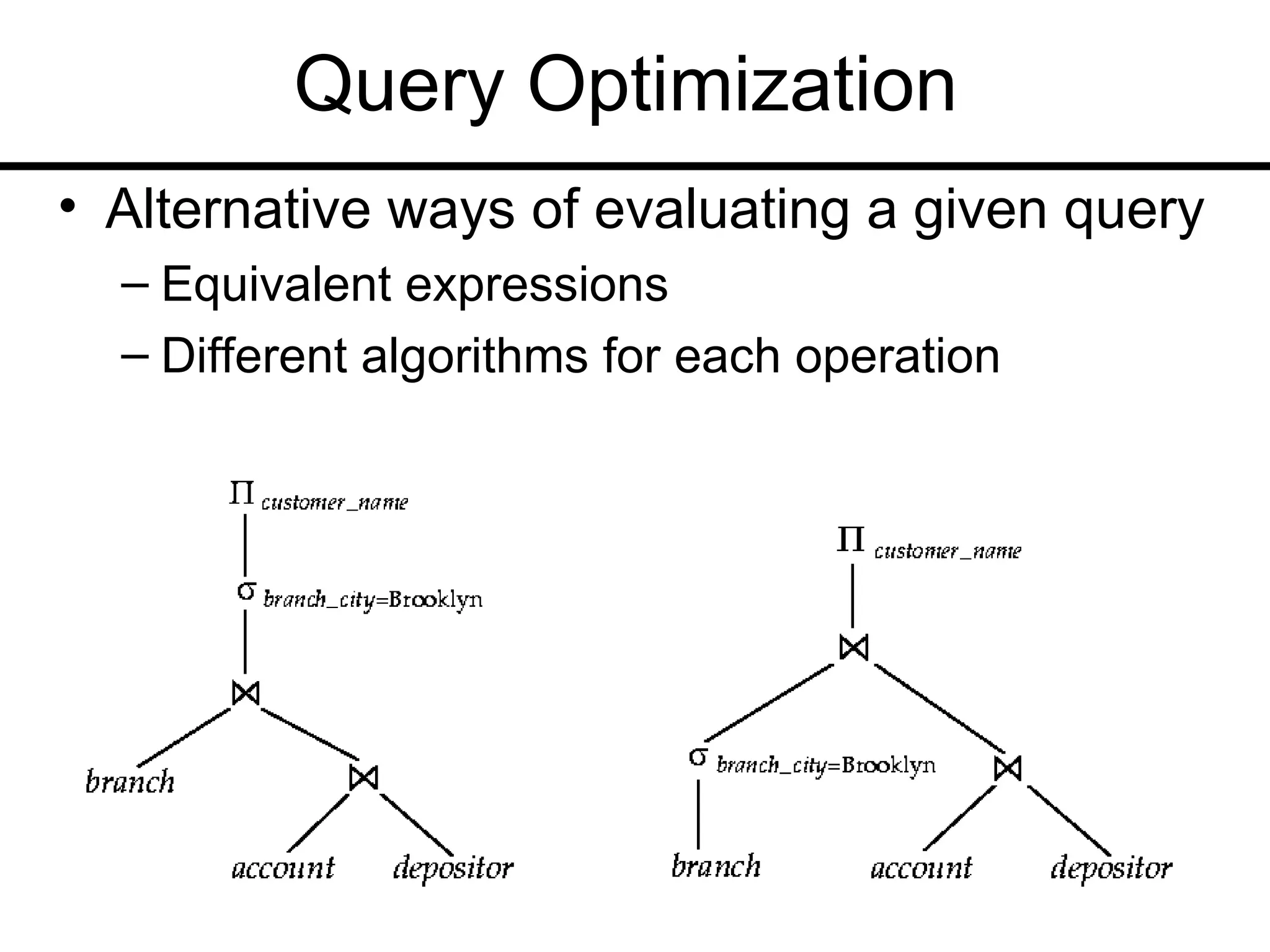 Query Optimization

• Alternative ways of evaluating a given query
– Equivalent expressions
– Different algorithms for each operation

$\Pi_{customer\_name}$

$\sigma_{branch\_city=\text{Brooklyn}}$

$\bowtie$

branch

$\bowtie$

account depositor

$\Pi_{customer\_name}$

$\bowtie$

$\sigma_{branch\_city=\text{Brooklyn}}$

$\bowtie$

branch account depositor